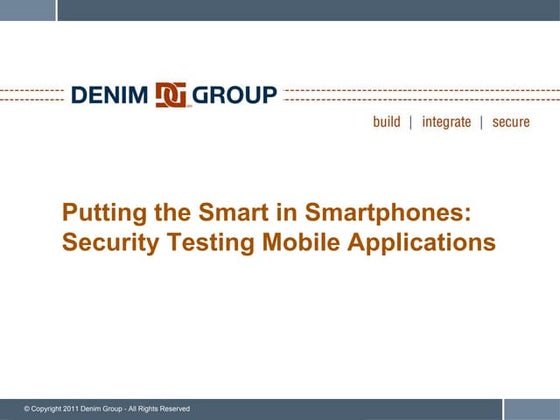 DENIM DG GROUP

build | integrate | secure

Putting the Smart in Smartphones: Security Testing Mobile Applications

© Copyright 2011 Denim Group - All Rights Reserved